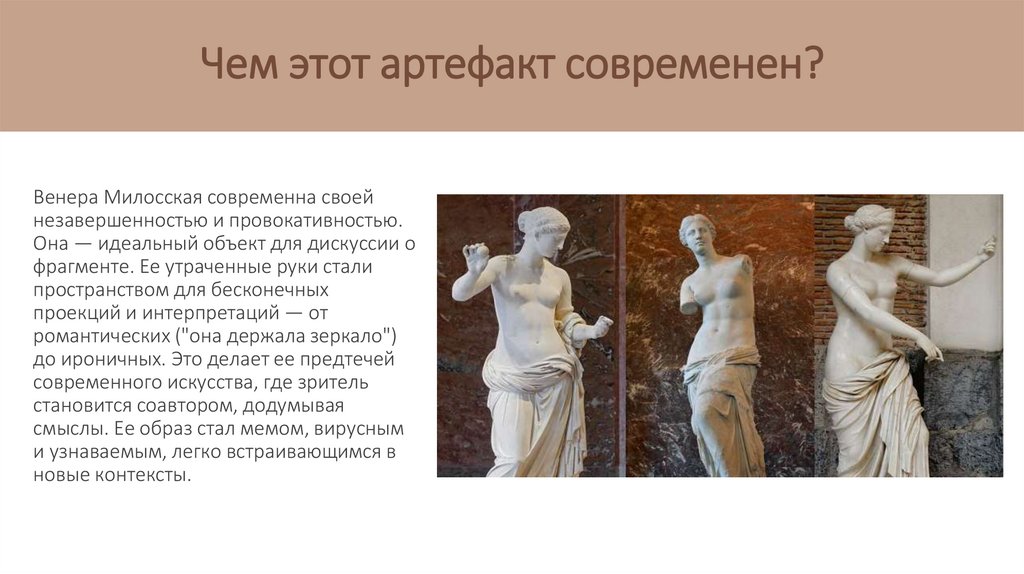 Чем этот артефакт современен?

Венера Милосская современна своей незавершенностью и провокативностью. Она — идеальный объект для дискуссии о фрагменте. Ее утраченные руки стали пространством для бесконечных проекций и интерпретаций — от романтических ("она держала зеркало") до ироничных. Это делает ее предтечей современного искусства, где зритель становится соавтором, додумывая смыслы. Ее образ стал мемом, вирусным и узнаваемым, легко встраивающимся в новые контексты.